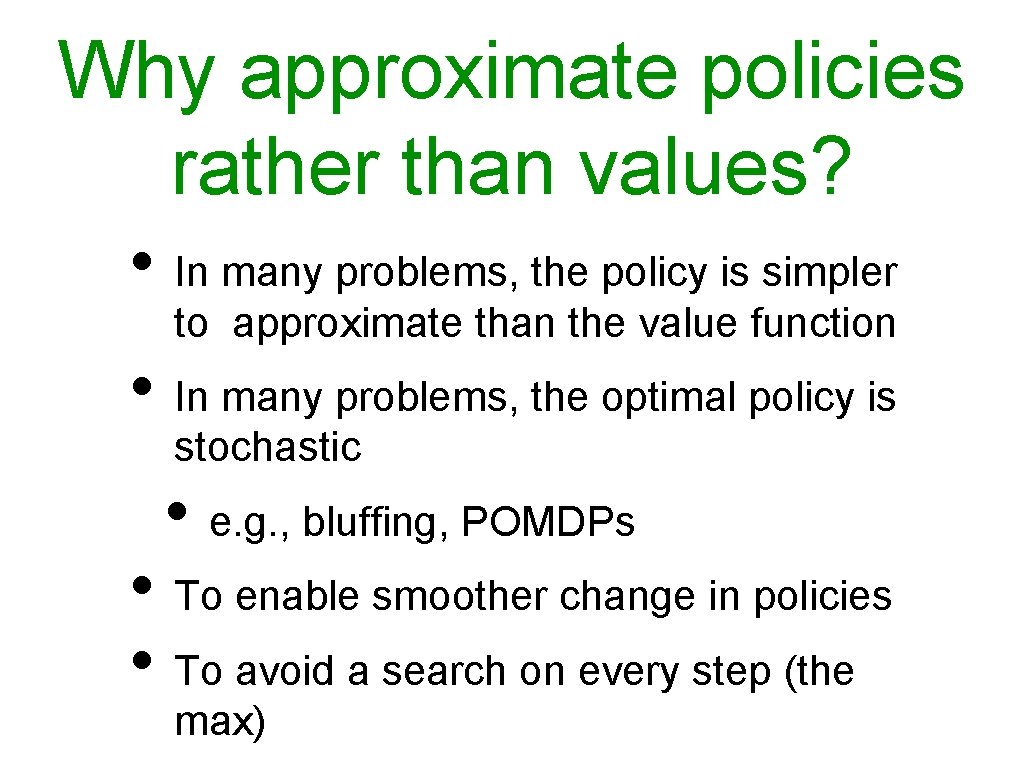 Why approximate policies rather than values?

• In many problems, the policy is simpler to approximate than the value function

• In many problems, the optimal policy is stochastic

• e.g., bluffing, POMDPs

• To enable smoother change in policies

• To avoid a search on every step (the max)